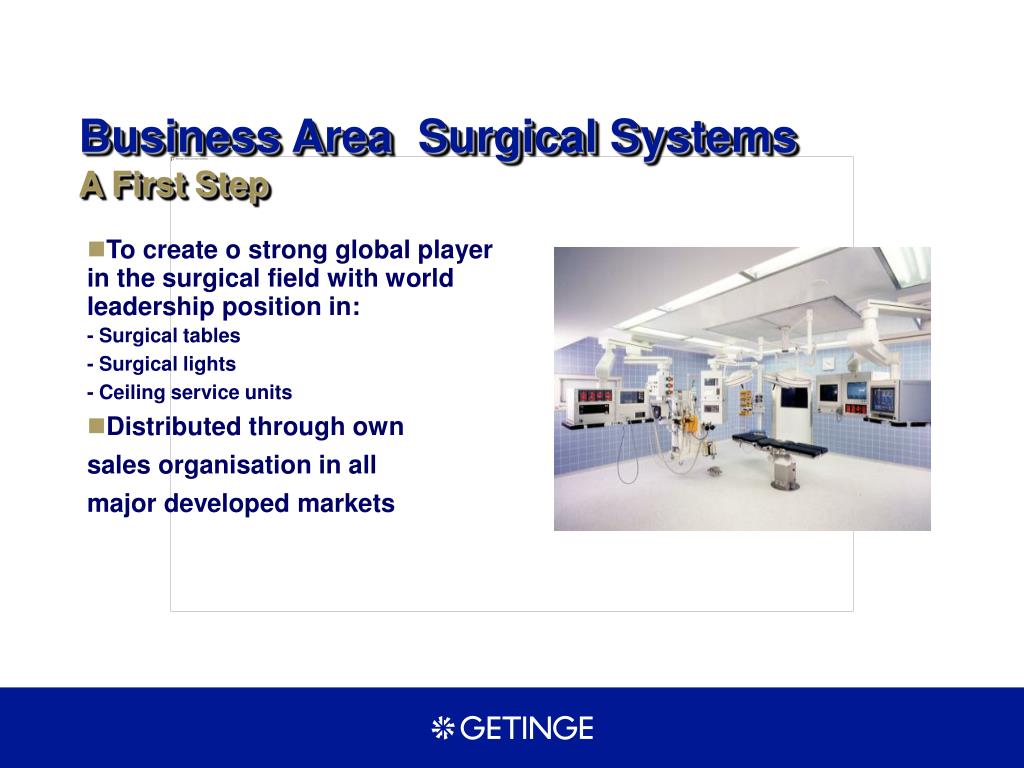 Business Area  Surgical Systems
A First Step

To create o strong global player in the surgical field with world leadership position in:
- Surgical tables
- Surgical lights
- Ceiling service units

Distributed through own sales organisation in all major developed markets

GETINGE